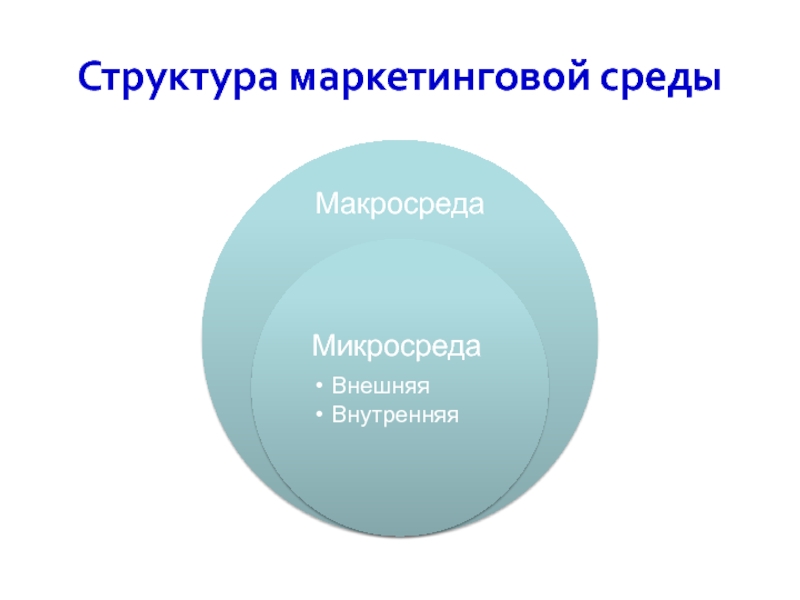 Структура маркетинговой среды

Макросреда

Микросреда

• Внешняя
• Внутренняя